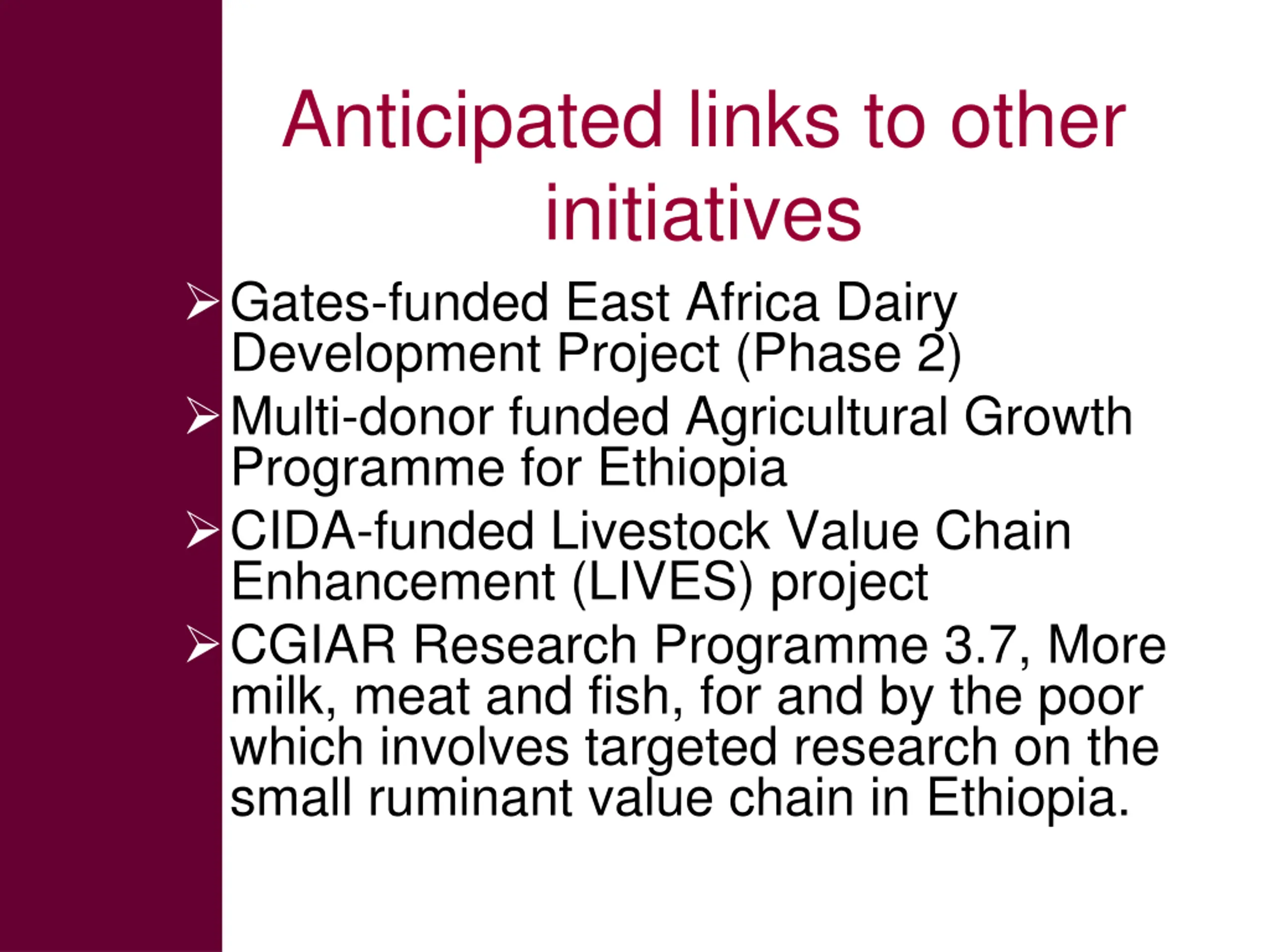 Anticipated links to other initiatives

➢ Gates-funded East Africa Dairy Development Project (Phase 2)

➢ Multi-donor funded Agricultural Growth Programme for Ethiopia

➢ CIDA-funded Livestock Value Chain Enhancement (LIVES) project

➢ CGIAR Research Programme 3.7, More milk, meat and fish, for and by the poor which involves targeted research on the small ruminant value chain in Ethiopia.